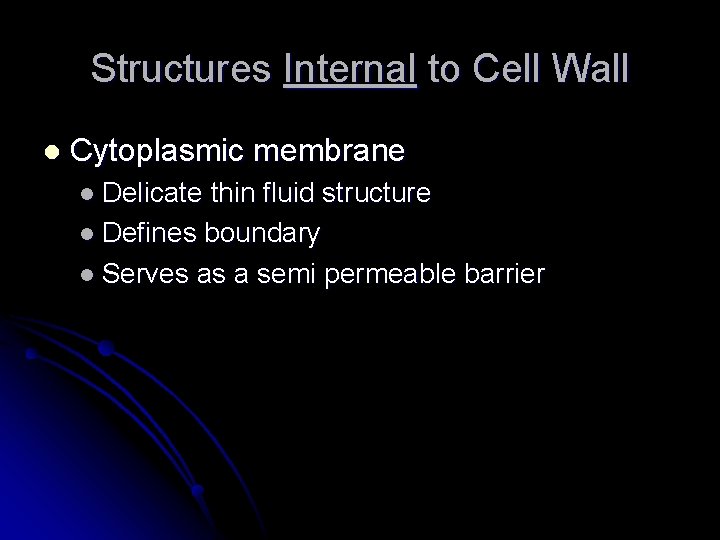 Structures Internal to Cell Wall

- Cytoplasmic membrane
  - Delicate thin fluid structure
  - Defines boundary
  - Serves as a semi permeable barrier